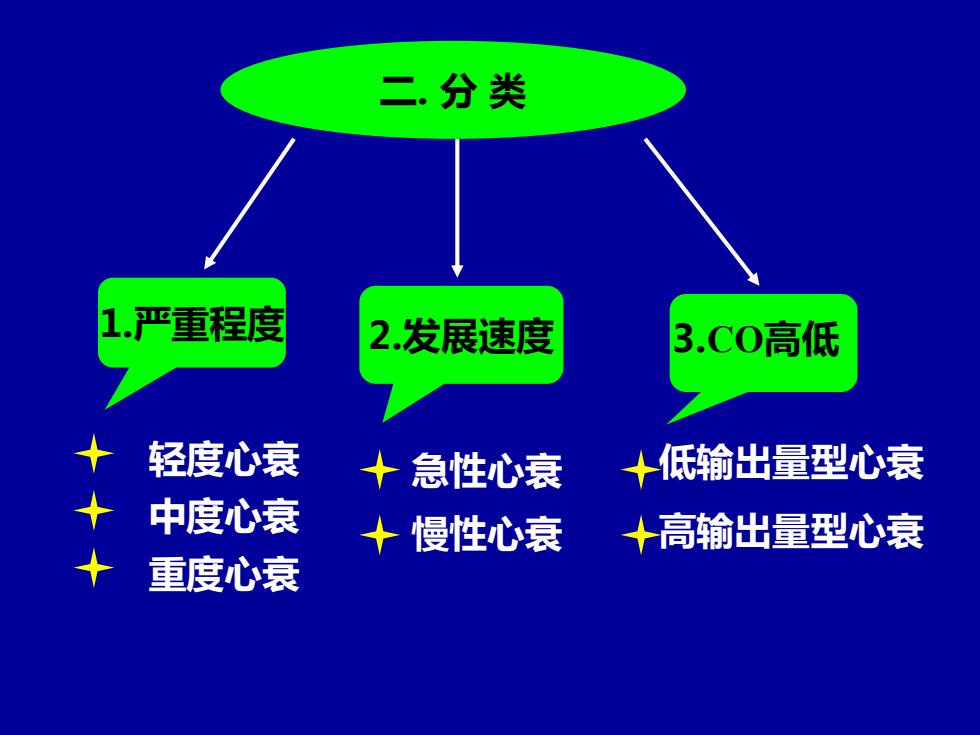 二. 分 类

1.严重程度

轻度心衰
中度心衰
重度心衰

2.发展速度

急性心衰
慢性心衰

3.CO高低

低输出量型心衰
高输出量型心衰